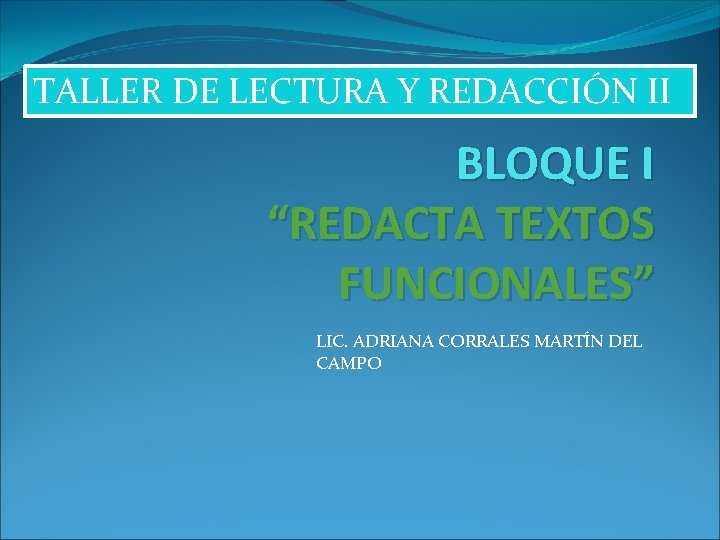 TALLER DE LECTURA Y REDACCIÓN II

BLOQUE I
“REDACTA TEXTOS FUNCIONALES”

LIC. ADRIANA CORRALES MARTÎN DEL CAMPO